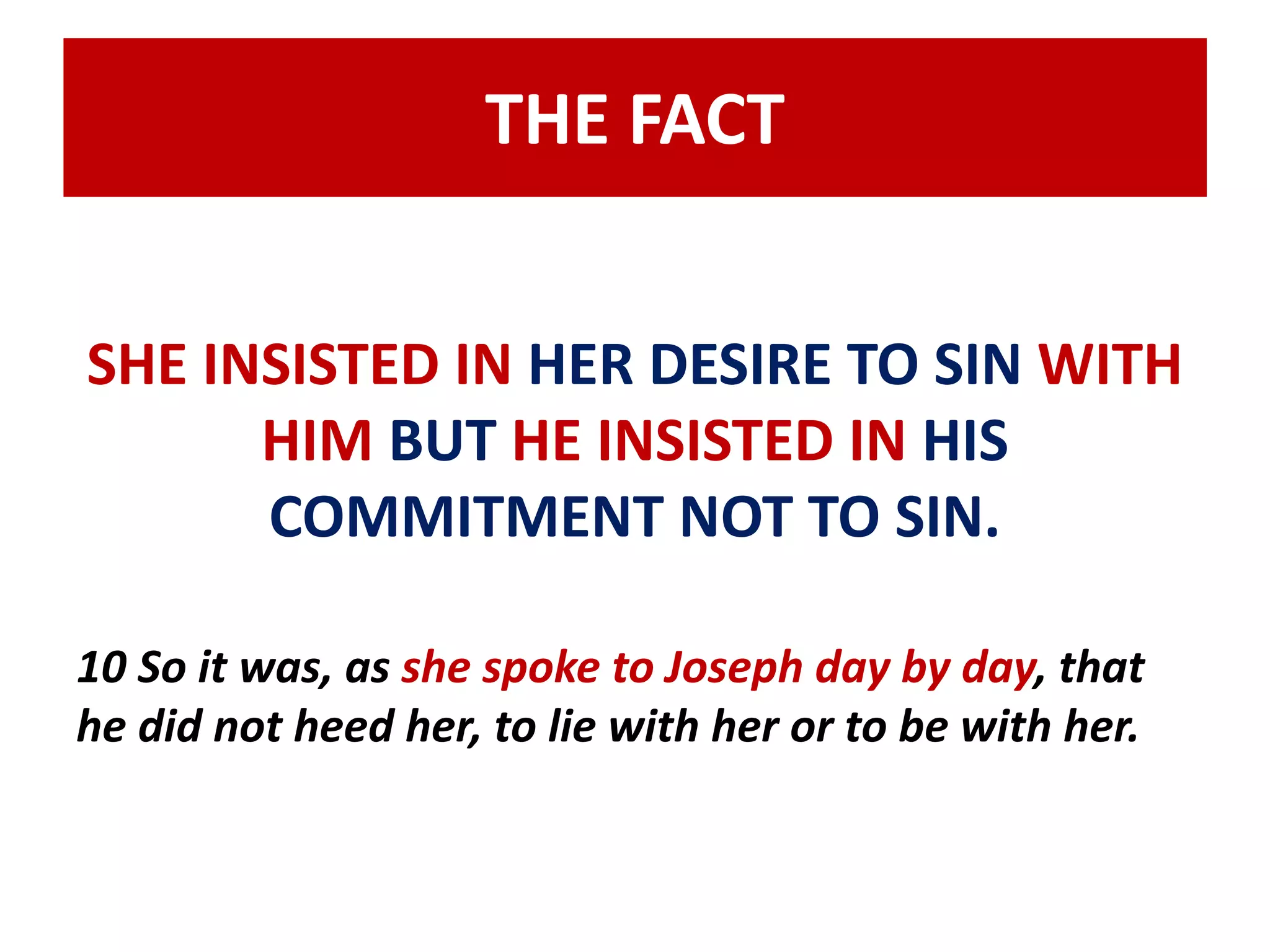 THE FACT

SHE INSISTED IN HER DESIRE TO SIN WITH HIM BUT HE INSISTED IN HIS COMMITMENT NOT TO SIN.

10 So it was, as she spoke to Joseph day by day, that he did not heed her, to lie with her or to be with her.